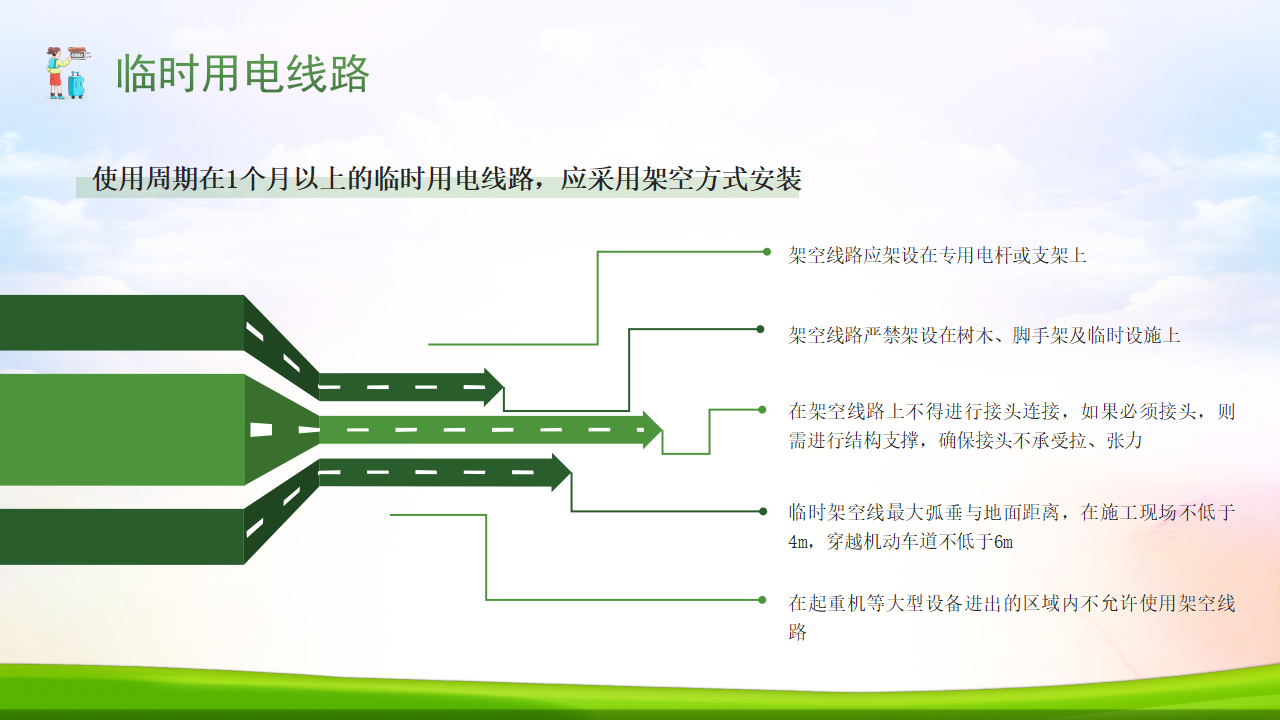 临时用电线路

使用周期在1个月以上的临时用电线路，应采用架空方式安装

架空线路应架设在专用电杆或支架上

架空线路严禁架设在树木、脚手架及临时设施上

在架空线路上不得进行接头连接，如果必须接头，则需进行结构支撑，确保接头不承受拉、张力

临时架空线最大弧垂与地面距离，在施工现场不低于4m，穿越机动车道不低于6m

在起重机等大型设备进出的区域内不允许使用架空线路